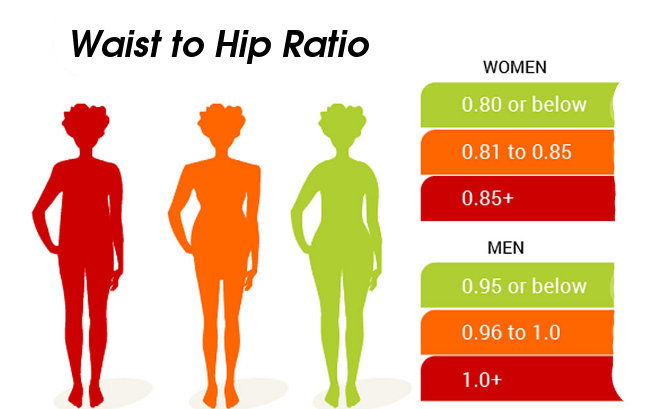 Waist to Hip Ratio

WOMEN

0.80 or below

0.81 to 0.85

0.85+

MEN

0.95 or below

0.96 to 1.0

1.0+